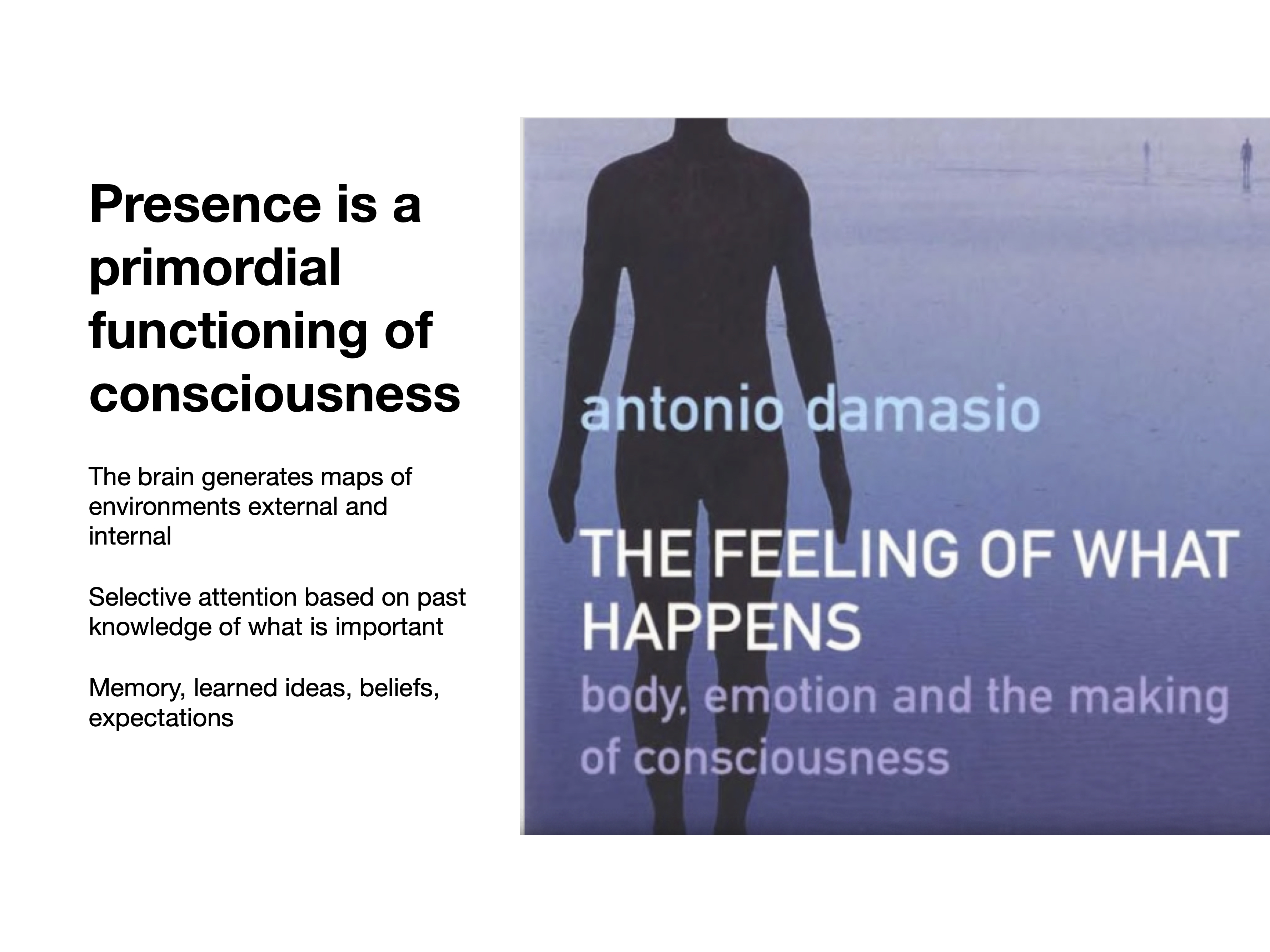 Presence is a primordial functioning of consciousness

The brain generates maps of environments external and internal

Selective attention based on past knowledge of what is important

Memory, learned ideas, beliefs, expectations

antonio damasio

THE FEELING OF WHAT HAPPENS

body, emotion and the making of consciousness